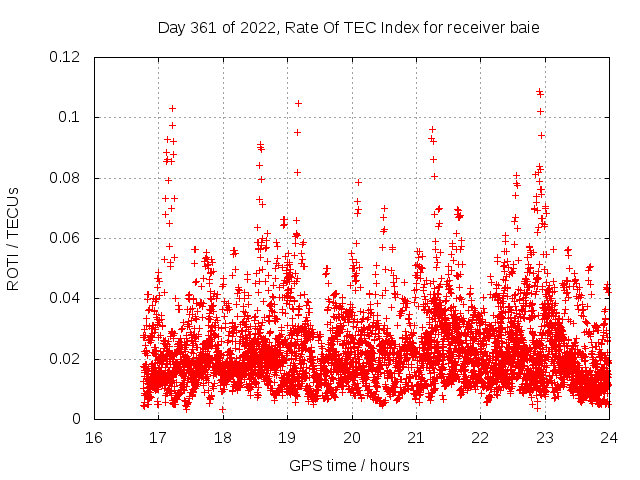 Day 361 of 2022, Rate Of TEC Index for receiver baie

ROTI / TECUs

0.12
0.1
0.08
0.06
0.04
0.02
0

16 17 18 19 20 21 22 23 24

GPS time / hours